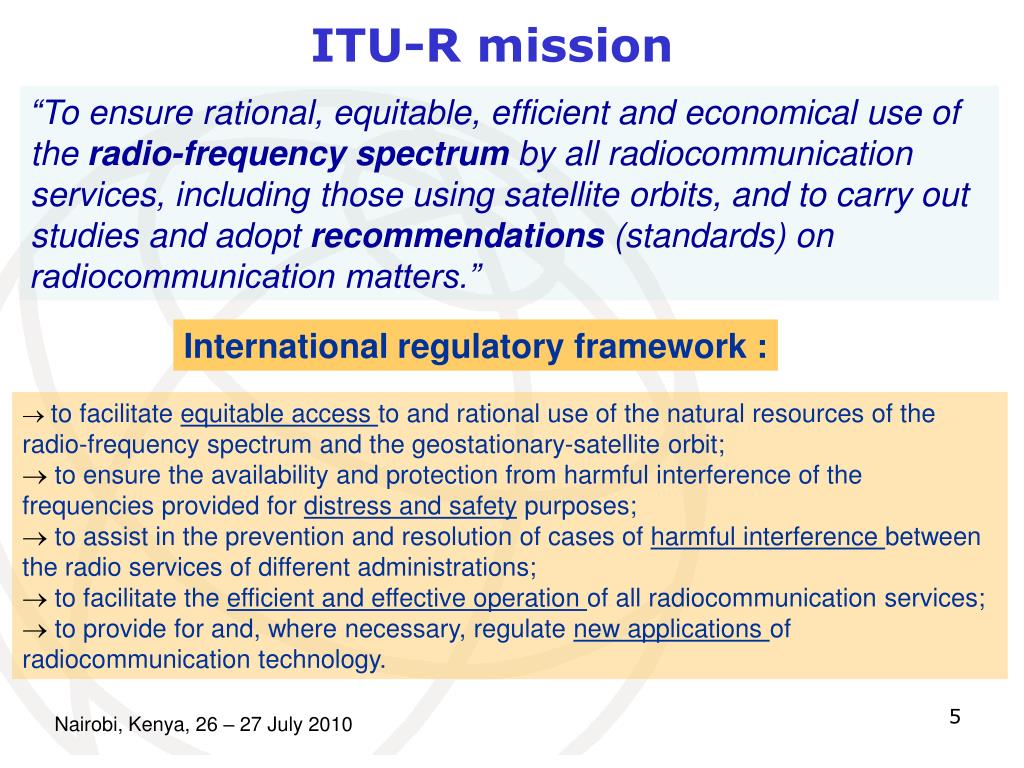 ITU-R mission

“To ensure rational, equitable, efficient and economical use of the radio-frequency spectrum by all radiocommunication services, including those using satellite orbits, and to carry out studies and adopt recommendations (standards) on radiocommunication matters.”

International regulatory framework :

→ to facilitate equitable access to and rational use of the natural resources of the radio-frequency spectrum and the geostationary-satellite orbit;
→ to ensure the availability and protection from harmful interference of the frequencies provided for distress and safety purposes;
→ to assist in the prevention and resolution of cases of harmful interference between the radio services of different administrations;
→ to facilitate the efficient and effective operation of all radiocommunication services;
→ to provide for and, where necessary, regulate new applications of radiocommunication technology.

Nairobi, Kenya, 26 – 27 July 2010

5